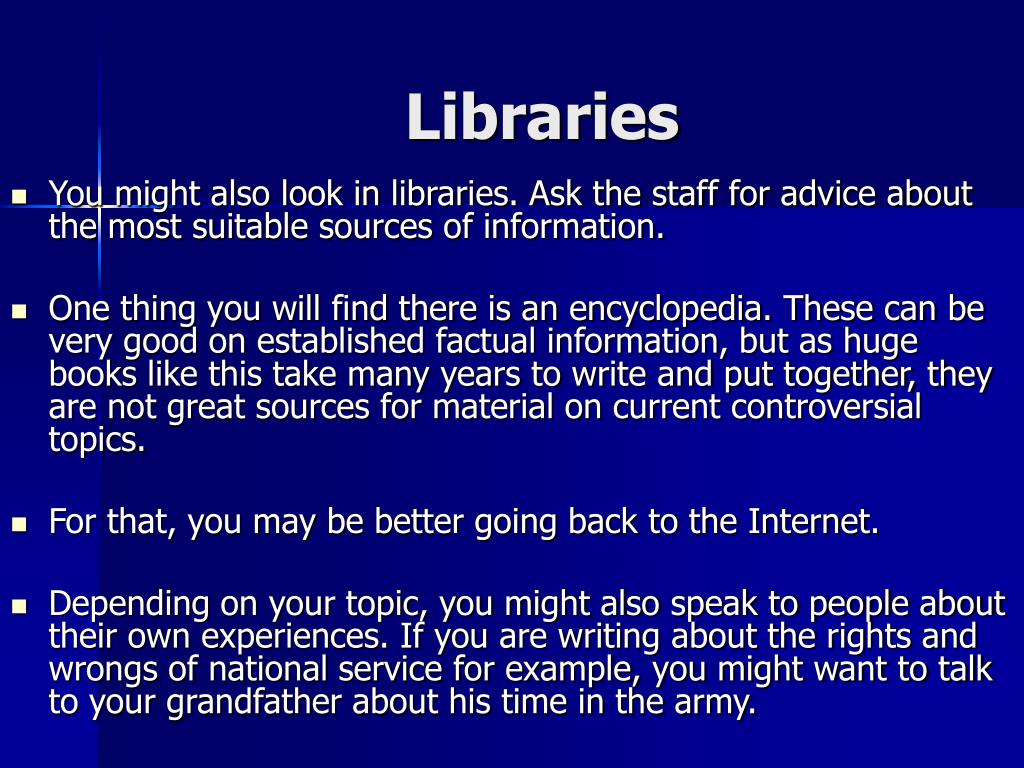 Libraries

- You might also look in libraries. Ask the staff for advice about the most suitable sources of information.

- One thing you will find there is an encyclopedia. These can be very good on established factual information, but as huge books like this take many years to write and put together, they are not great sources for material on current controversial topics.

- For that, you may be better going back to the Internet.

- Depending on your topic, you might also speak to people about their own experiences. If you are writing about the rights and wrongs of national service for example, you might want to talk to your grandfather about his time in the army.